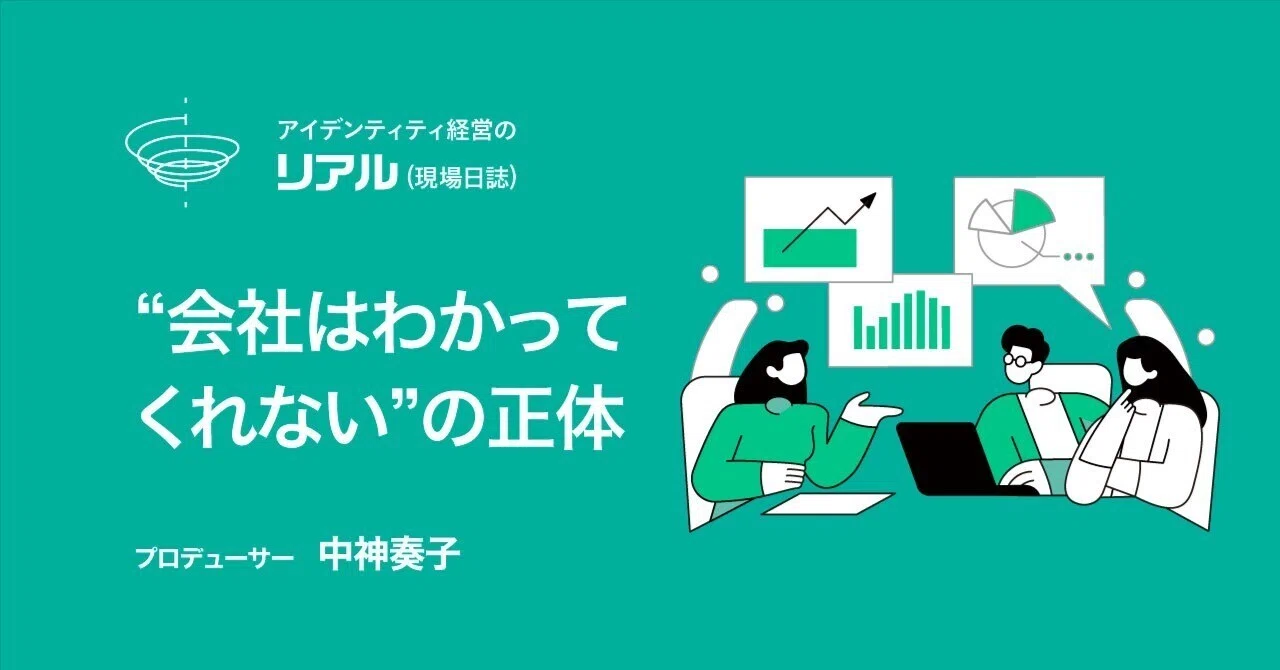 アイデンティティ経営の
リアル（現場日誌）

“会社はわかってくれない”の正体

プロデューサー　中神奏子